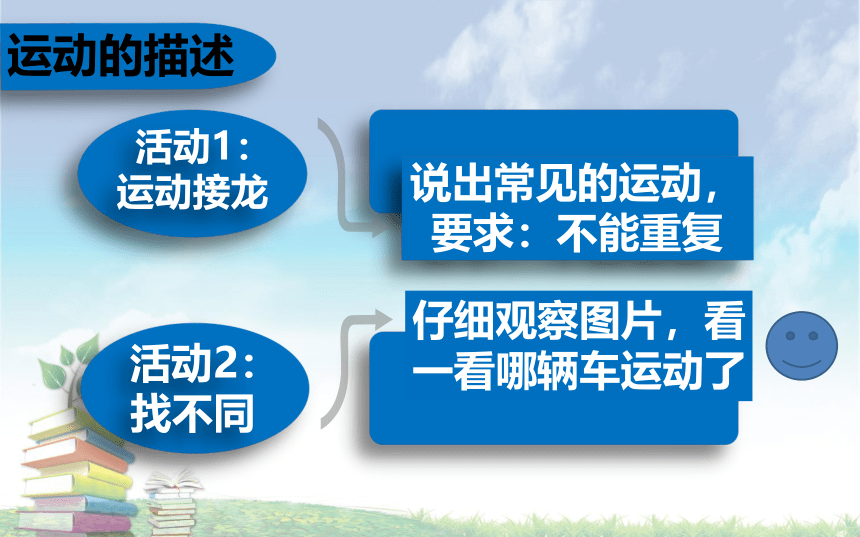 运动的描述

活动1：运动接龙

说出常见的运动，要求：不能重复

活动2：找不同

仔细观察图片，看一看哪辆车运动了